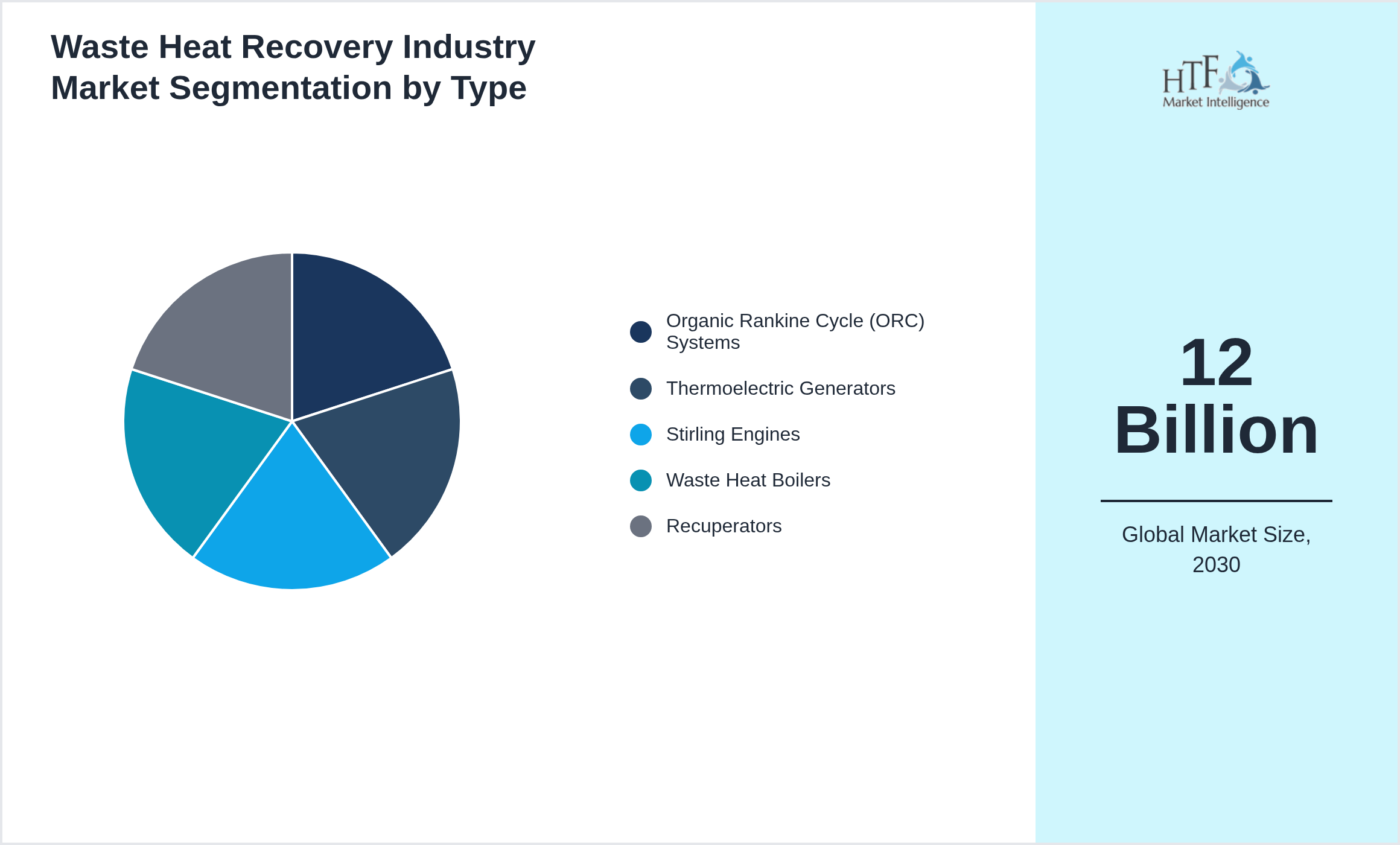 Waste Heat Recovery Industry
Market Segmentation by Type

Organic Rankine Cycle (ORC) Systems
Thermoelectric Generators
Stirling Engines
Waste Heat Boilers
Recuperators

HTF
Market Intelligence

12
Billion

Global Market Size, 2030